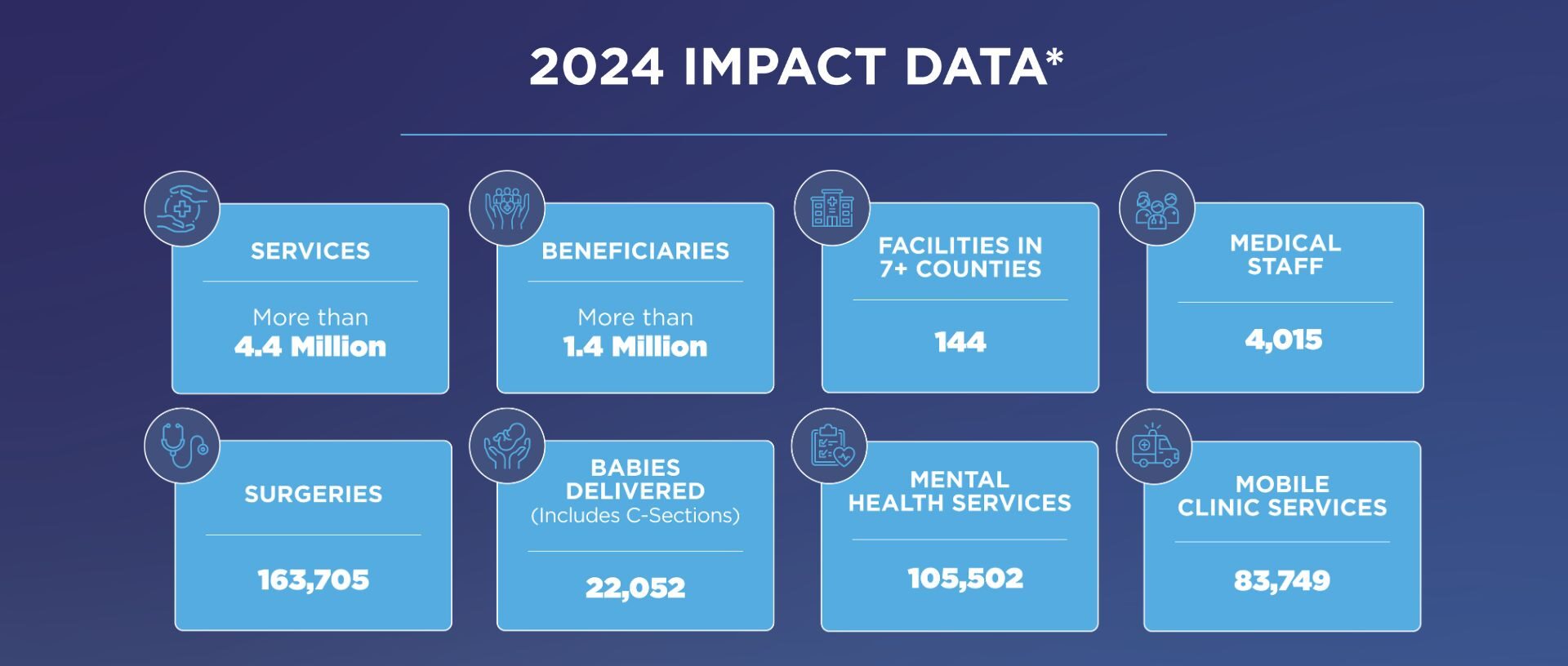 2024 IMPACT DATA*

SERVICES

More than
4.4 Million

BENEFICIARIES

More than
1.4 Million

FACILITIES IN 7+ COUNTIES

144

MEDICAL STAFF

4,015

SURGERIES

163,705

BABIES DELIVERED
(Includes C-Sections)

22,052

MENTAL HEALTH SERVICES

105,502

MOBILE CLINIC SERVICES

83,749